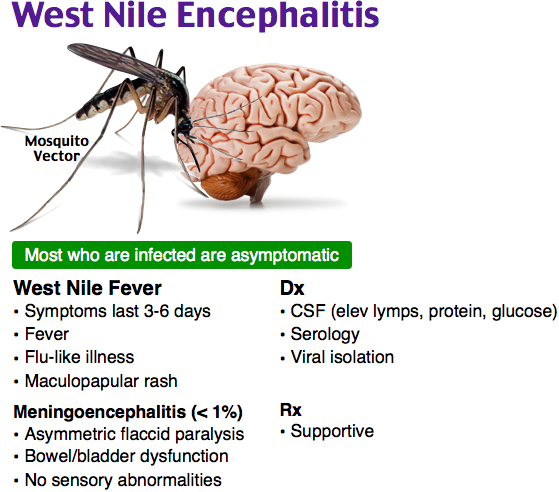 West Nile Encephalitis

Mosquito Vector

Most who are infected are asymptomatic

West Nile Fever
• Symptoms last 3-6 days
• Fever
• Flu-like illness
• Maculopapular rash

Meningoencephalitis (< 1%)
• Asymmetric flaccid paralysis
• Bowel/bladder dysfunction
• No sensory abnormalities

Dx
• CSF (elev lymps, protein, glucose)
• Serology
• Viral isolation

Rx
• Supportive